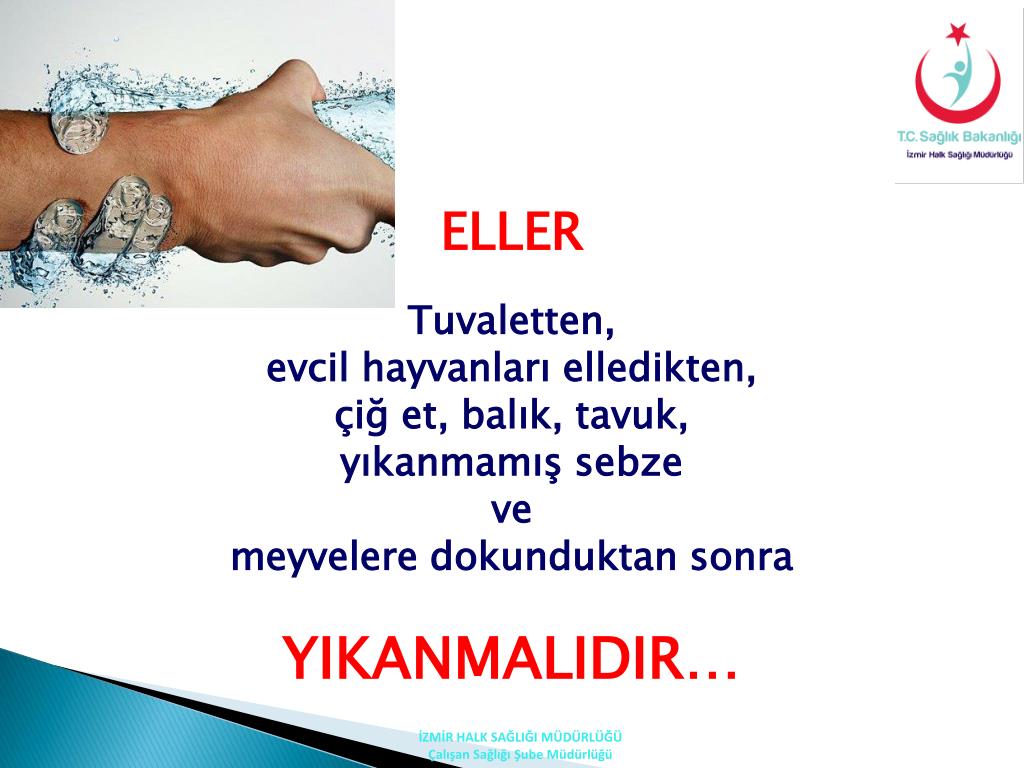 T.C. Sağlık Bakanlığı
İzmir Halk Sağlığı Müdürlüğü

ELLER

Tuvaletten,
evcil hayvanları elledikten,
çiğ et, balık, tavuk,
yıkanmamış sebze
ve
meyvelere dokunduktan sonra

YIKANMALIDIR…

İZMİR HALK SAĞLIĞI MÜDÜRLÜĞÜ
Çalışan Sağlığı Şube Müdürlüğü